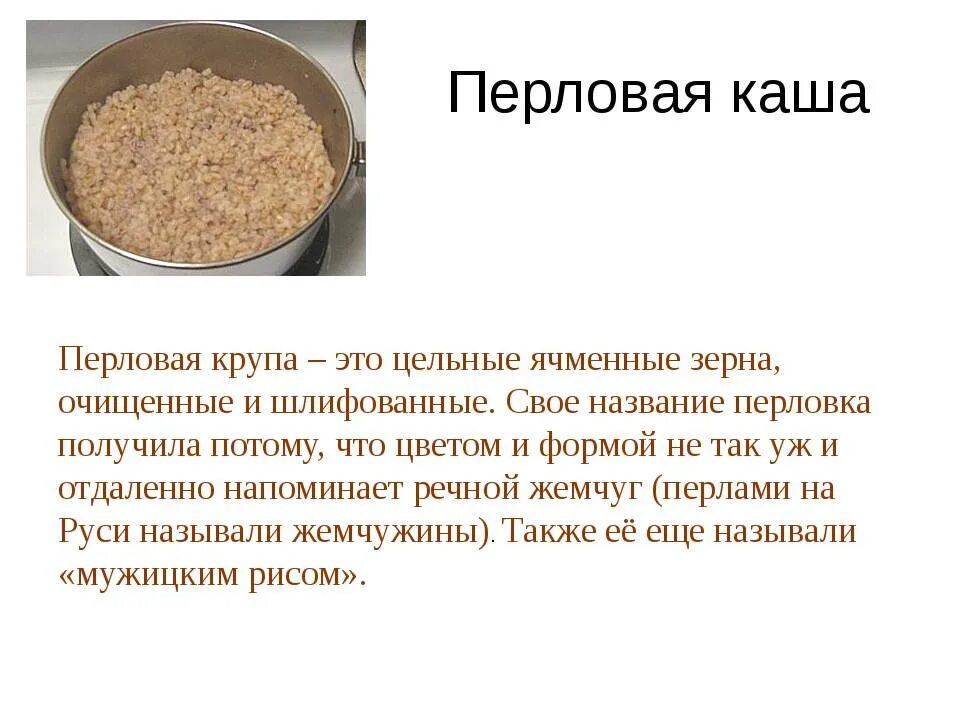 Перловая каша

Перловая крупа – это цельные ячменные зерна, очищенные и шлифованные. Свое название перловка получила потому, что цветом и формой не так уж и отдаленно напоминает речной жемчуг (перлами на Руси называли жемчужины). Также её еще называли «мужицким рисом».